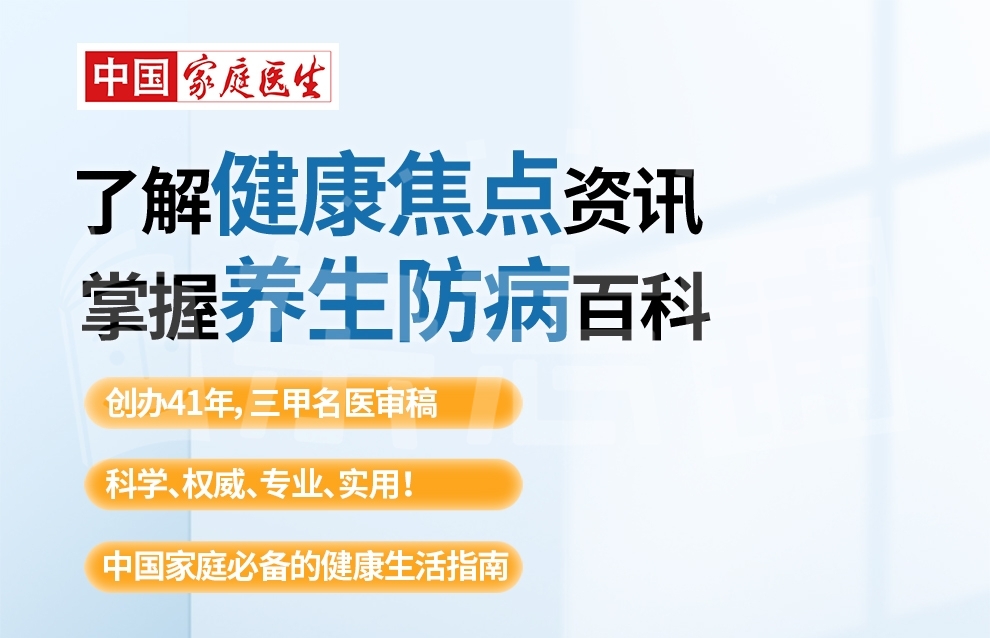 中国家庭医生

了解健康焦点资讯
掌握养生防病百科

创办41年，三甲名医审稿

科学、权威、专业、实用！

中国家庭必备的健康生活指南